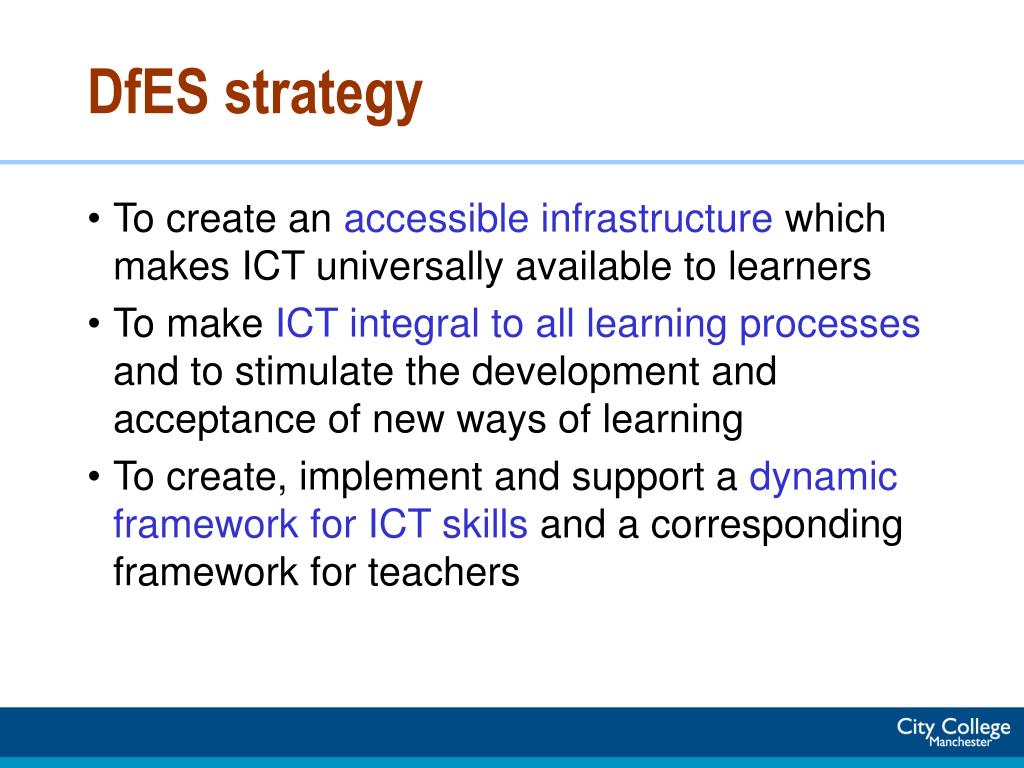 DfES strategy

• To create an accessible infrastructure which makes ICT universally available to learners

• To make ICT integral to all learning processes and to stimulate the development and acceptance of new ways of learning

• To create, implement and support a dynamic framework for ICT skills and a corresponding framework for teachers

City College
Manchester